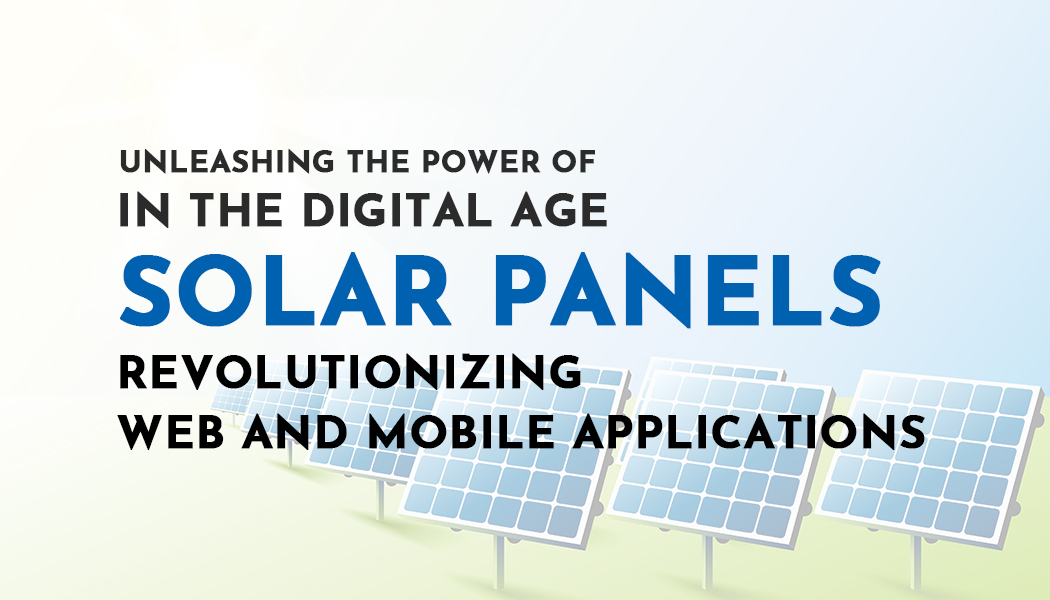 UNLEASHING THE POWER OF
IN THE DIGITAL AGE
SOLAR PANELS
REVOLUTIONIZING
WEB AND MOBILE APPLICATIONS